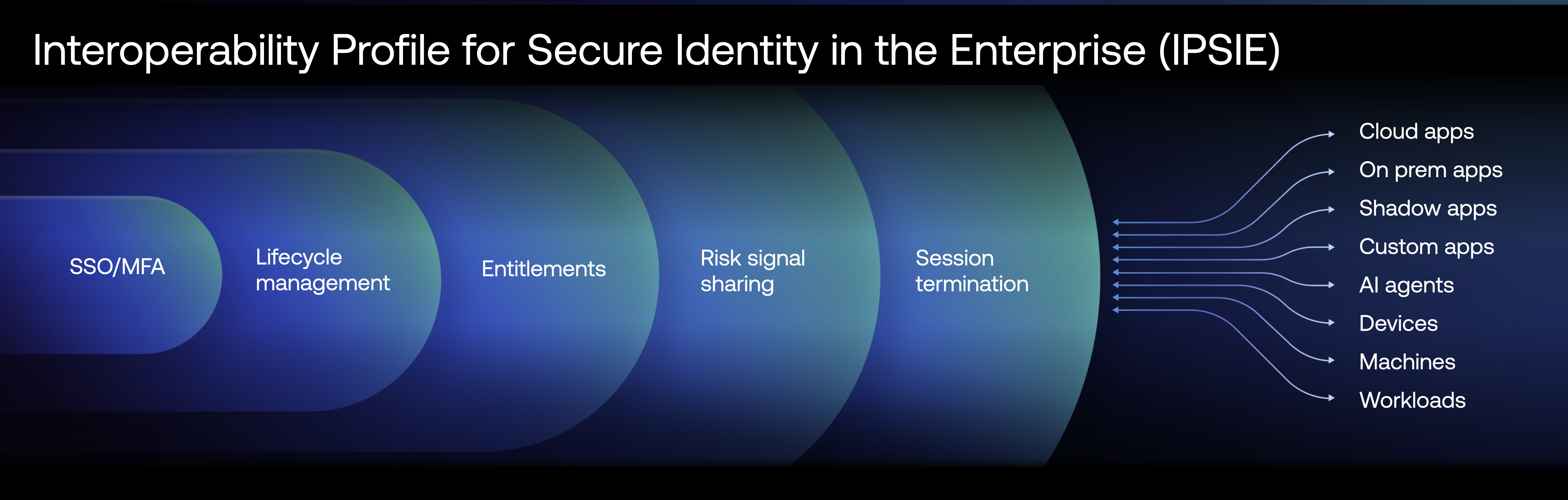 Interoperability Profile for Secure Identity in the Enterprise (IPSIE)

SSO/MFA

Lifecycle management

Entitlements

Risk signal sharing

Session termination

Cloud apps

On prem apps

Shadow apps

Custom apps

AI agents

Devices

Machines

Workloads